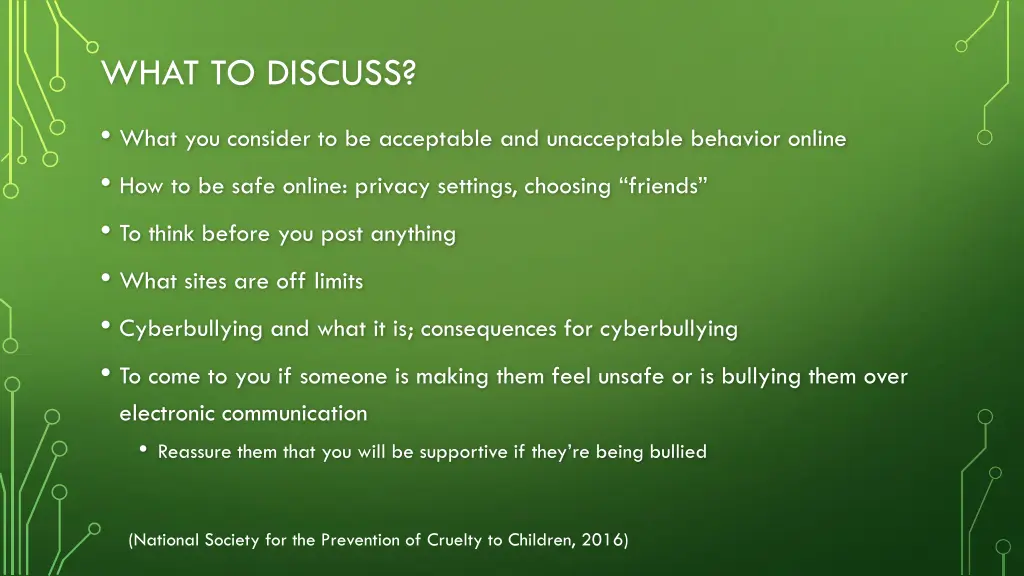 WHAT TO DISCUSS?

• What you consider to be acceptable and unacceptable behavior online

• How to be safe online: privacy settings, choosing “friends”

• To think before you post anything

• What sites are off limits

• Cyberbullying and what it is; consequences for cyberbullying

• To come to you if someone is making them feel unsafe or is bullying them over electronic communication

• Reassure them that you will be supportive if they’re being bullied

(National Society for the Prevention of Cruelty to Children, 2016)